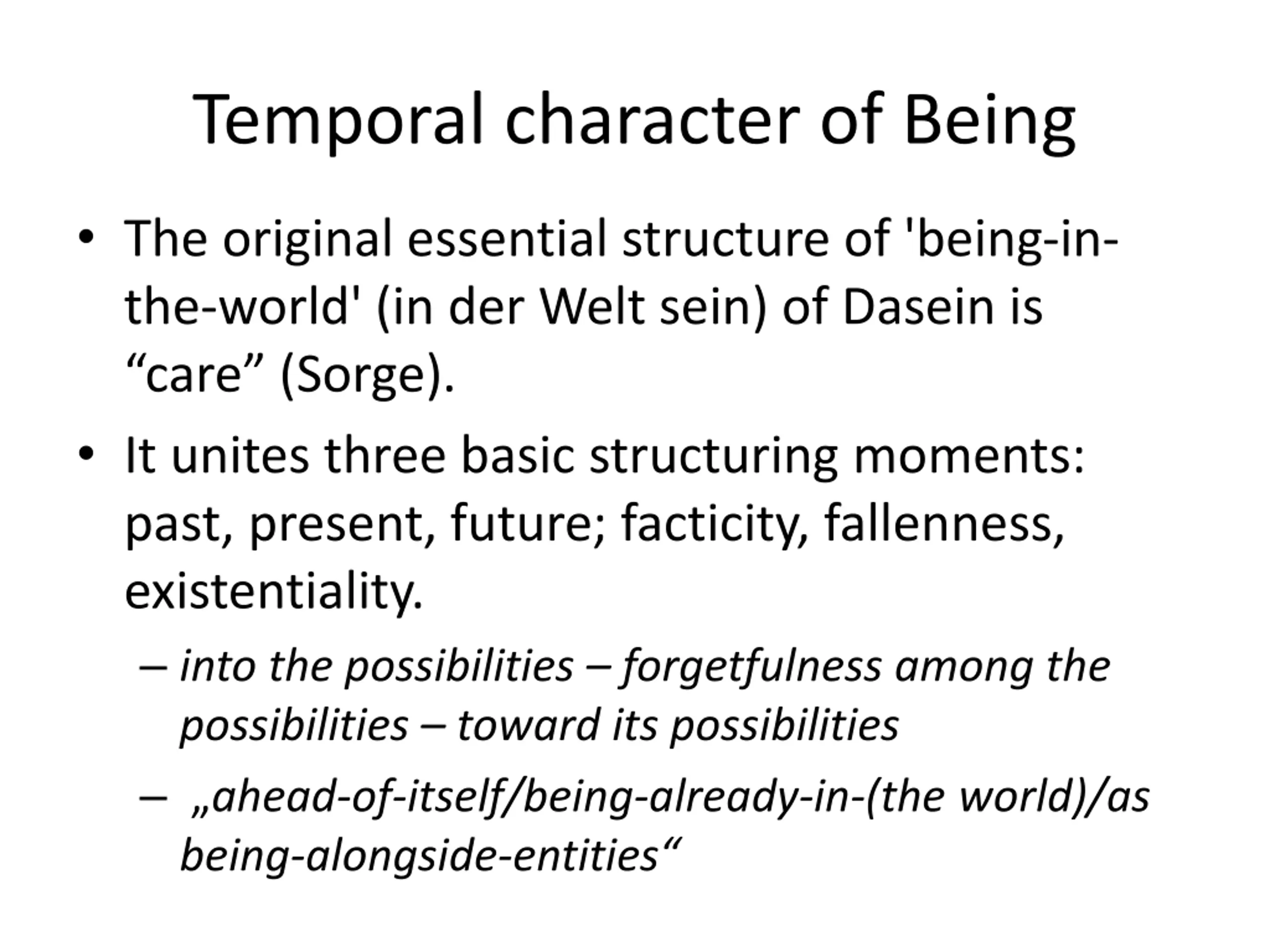 Temporal character of Being

• The original essential structure of 'being-in-the-world' (in der Welt sein) of Dasein is “care” (Sorge).

• It unites three basic structuring moments: past, present, future; facticity, fallenness, existentiality.

– into the possibilities – forgetfulness among the possibilities – toward its possibilities

– „ahead-of-itself/being-already-in-(the world)/as being-alongside-entities“